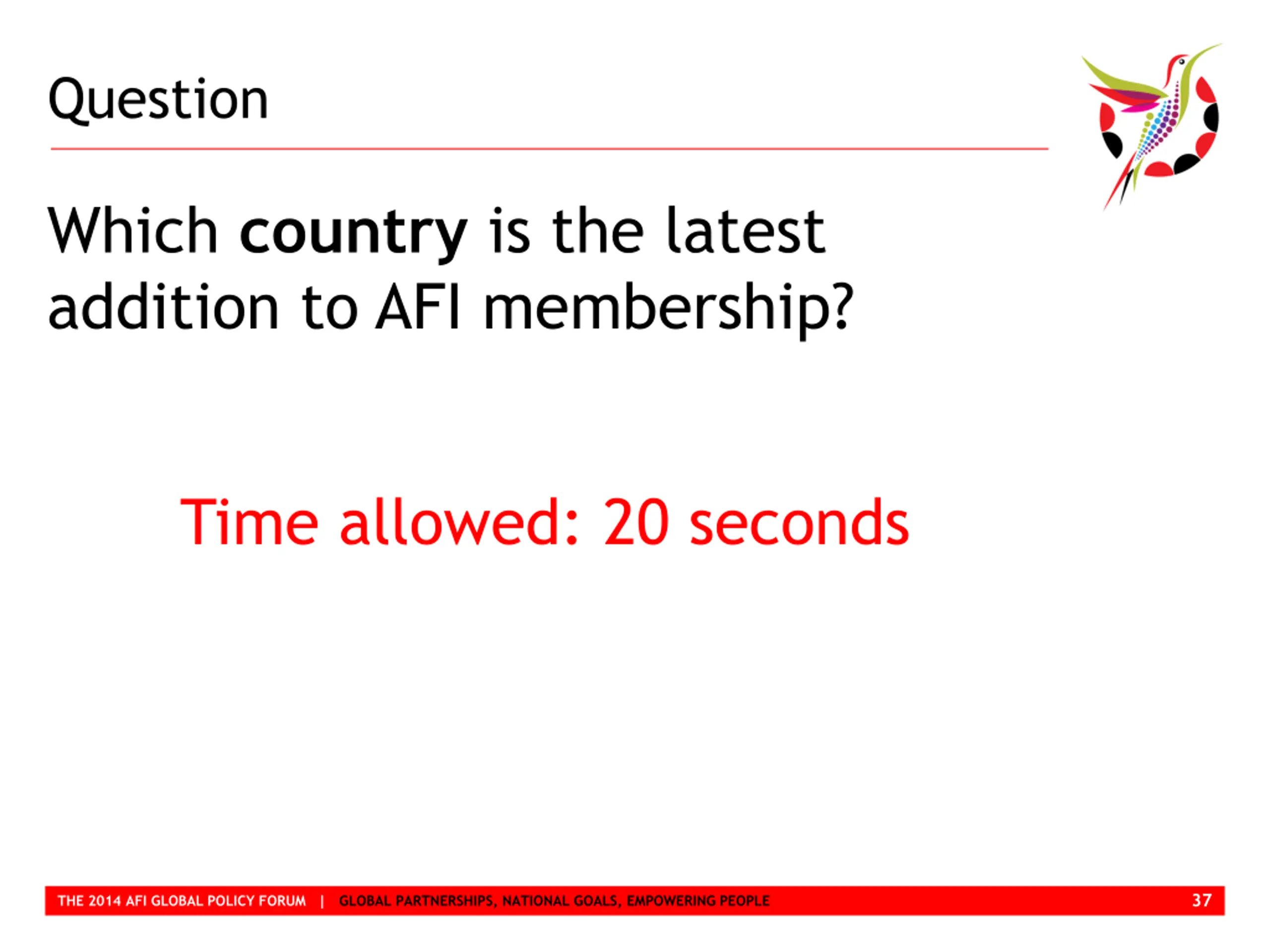 Question

Which country is the latest addition to AFI membership?

Time allowed: 20 seconds

THE 2014 AFI GLOBAL POLICY FORUM | GLOBAL PARTNERSHIPS, NATIONAL GOALS, EMPOWERING PEOPLE 37